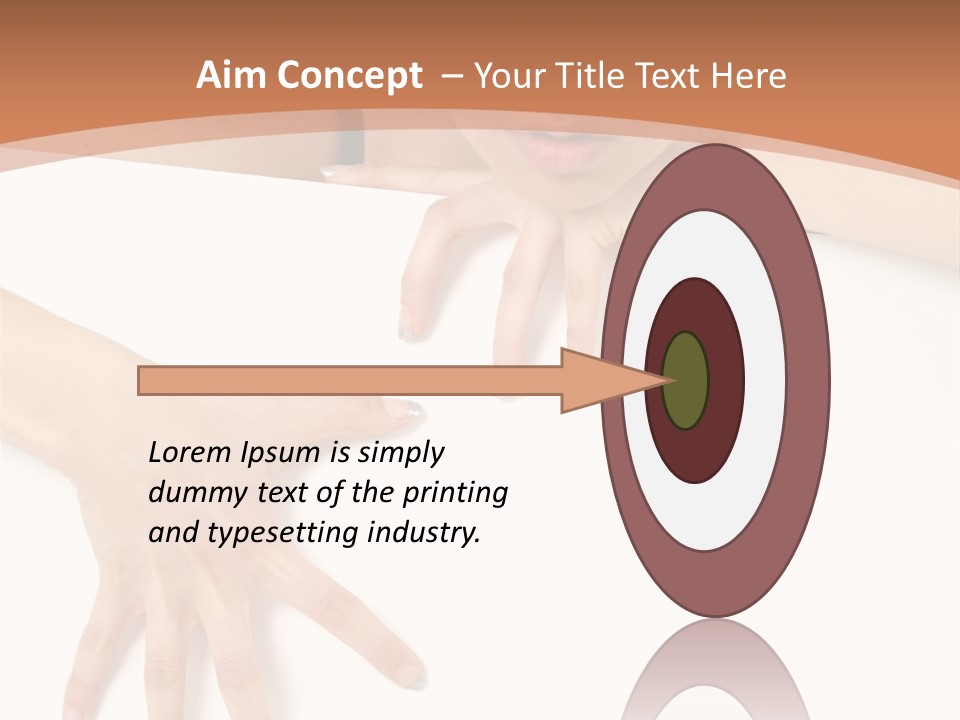 Aim Concept – Your Title Text Here

Lorem Ipsum is simply dummy text of the printing and typesetting industry.